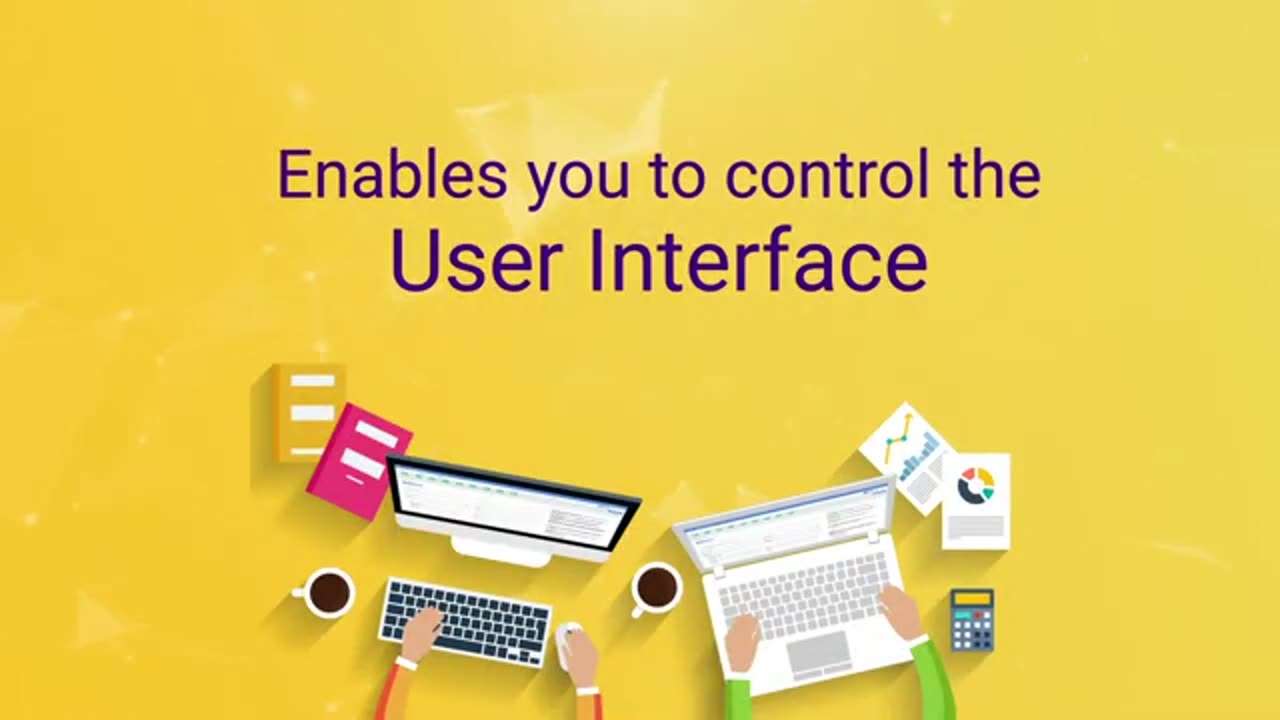 Enables you to control the
User Interface